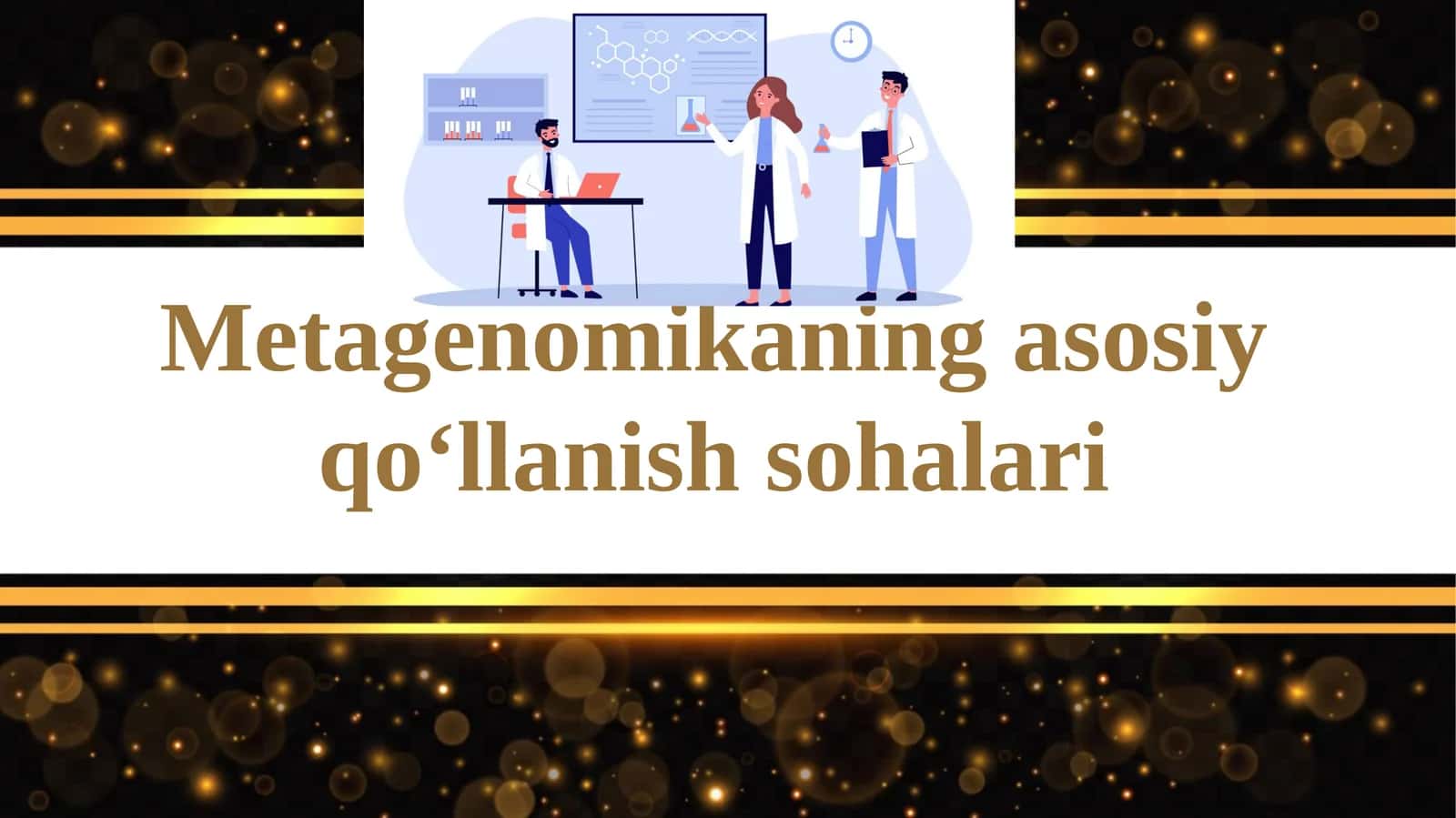 Metagenomikaning asosiy qo‘llanish sohalari